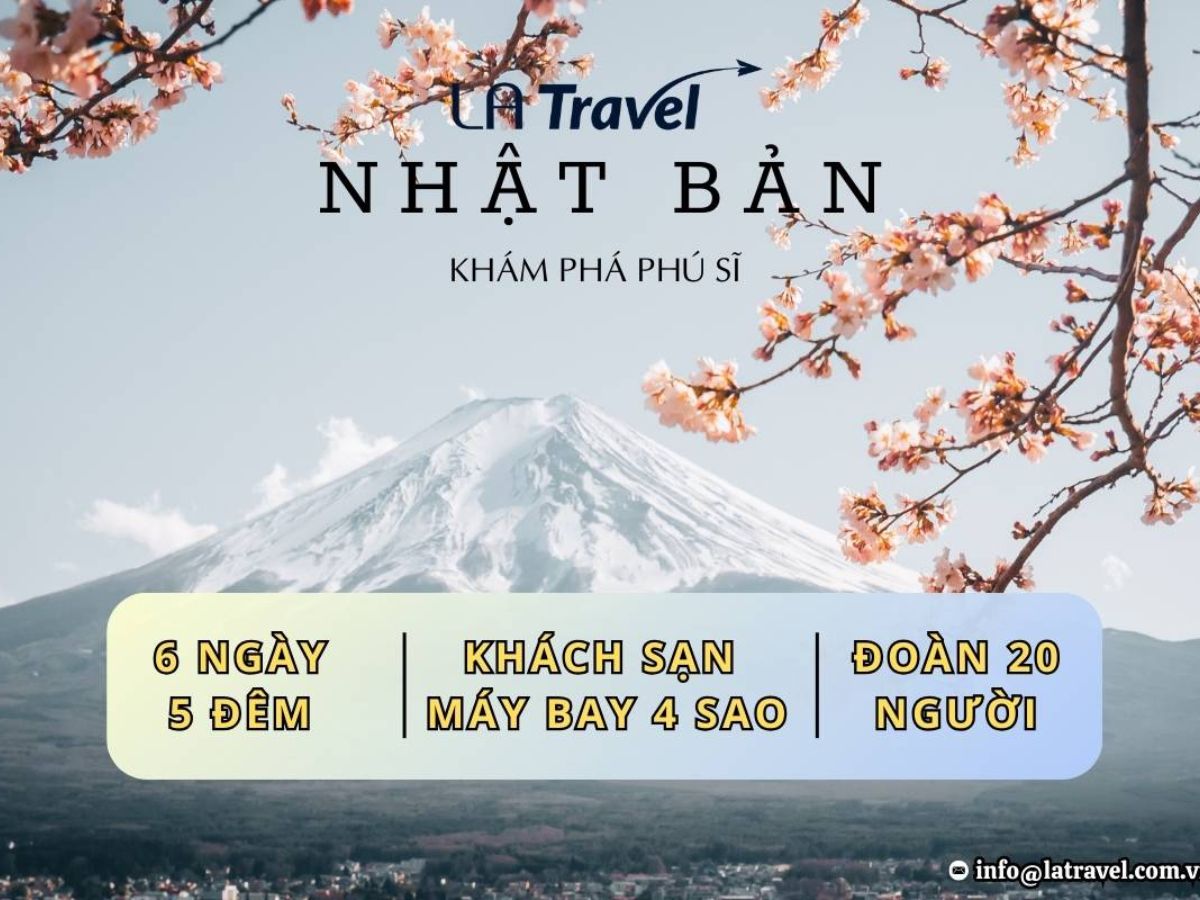 LA Travel

NHẬT BẢN

KHÁM PHÁ PHÚ SĨ

6 NGÀY 5 ĐÊM

KHÁCH SẠN MÁY BAY 4 SAO

ĐOÀN 20 NGƯỜI

info@latravel.com.v